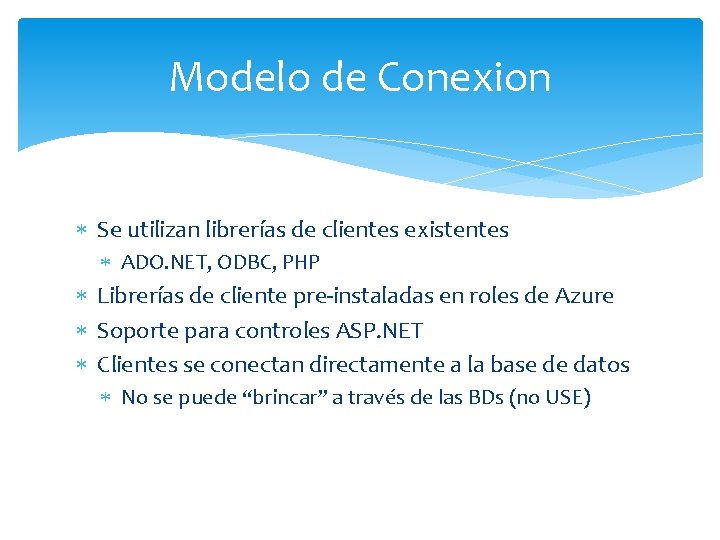 Modelo de Conexion

* Se utilizan librerías de clientes existentes
  * ADO.NET, ODBC, PHP
* Librerías de cliente pre-instaladas en roles de Azure
* Soporte para controles ASP.NET
* Clientes se conectan directamente a la base de datos
  * No se puede “brincar” a través de las BDs (no USE)